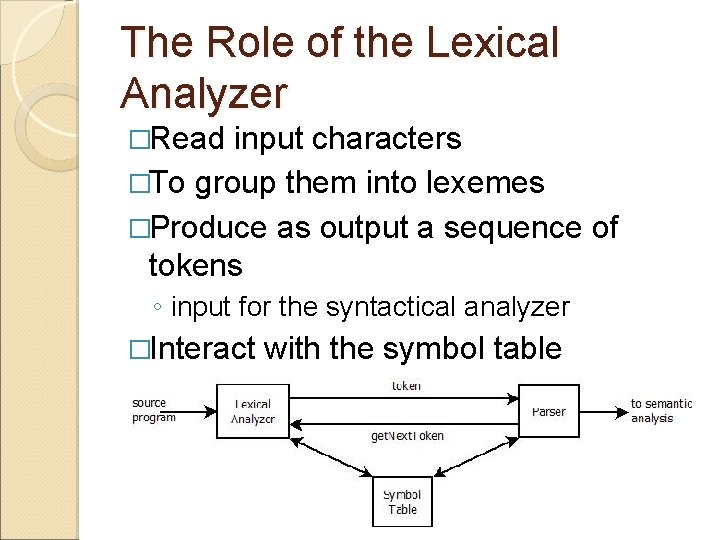 The Role of the Lexical Analyzer

□Read input characters

□To group them into lexemes

□Produce as output a sequence of tokens

◦ input for the syntactical analyzer

□Interact with the symbol table

source program

Lexical Analyzer

token

getNextToken

Parser

to semantic analysis

Symbol Table